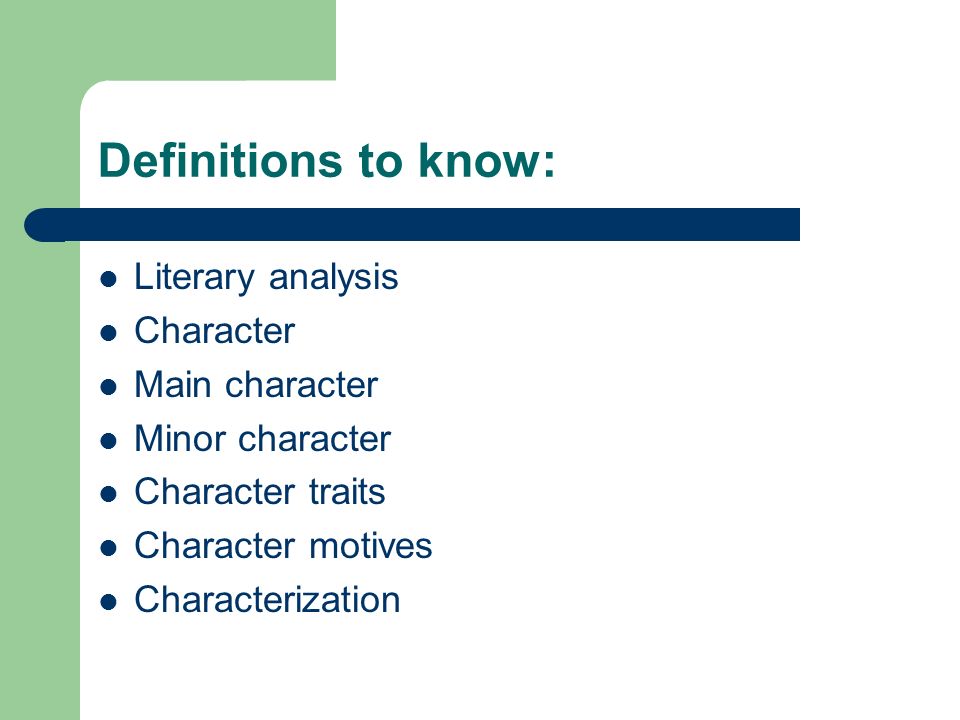 Definitions to know:

- Literary analysis
- Character
- Main character
- Minor character
- Character traits
- Character motives
- Characterization